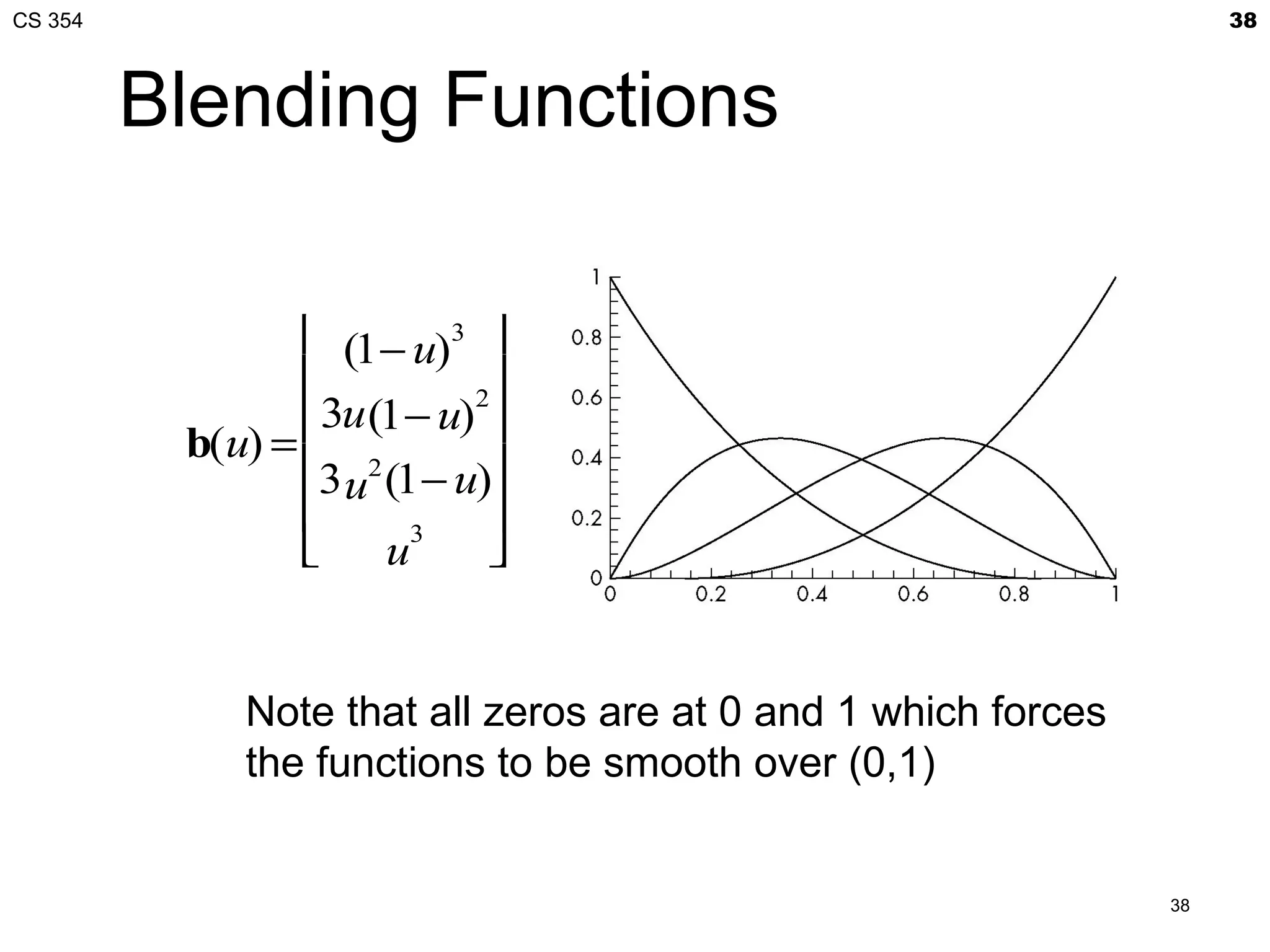 CS 354

38

Blending Functions

$\mathbf{b}(u) = \begin{bmatrix} (1-u)^3 \\ 3u(1-u)^2 \\ 3u^2(1-u) \\ u^3 \end{bmatrix}$

1
0.8
0.6
0.4
0.2
0
0
0.2
0.4
0.6
0.8
1

Note that all zeros are at 0 and 1 which forces the functions to be smooth over (0,1)

38